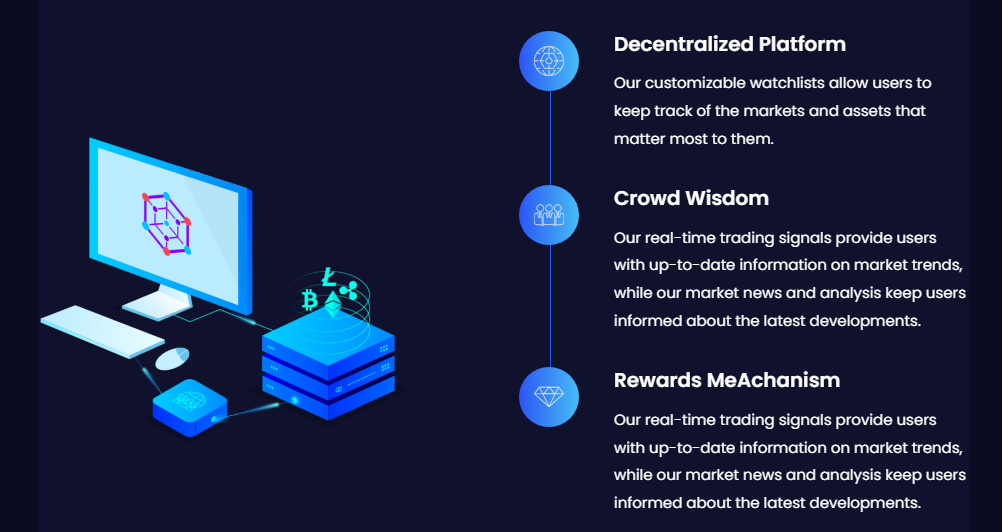 Decentralized Platform

Our customizable watchlists allow users to keep track of the markets and assets that matter most to them.

Crowd Wisdom

Our real-time trading signals provide users with up-to-date information on market trends, while our market news and analysis keep users informed about the latest developments.

Rewards MeAchanism

Our real-time trading signals provide users with up-to-date information on market trends, while our market news and analysis keep users informed about the latest developments.